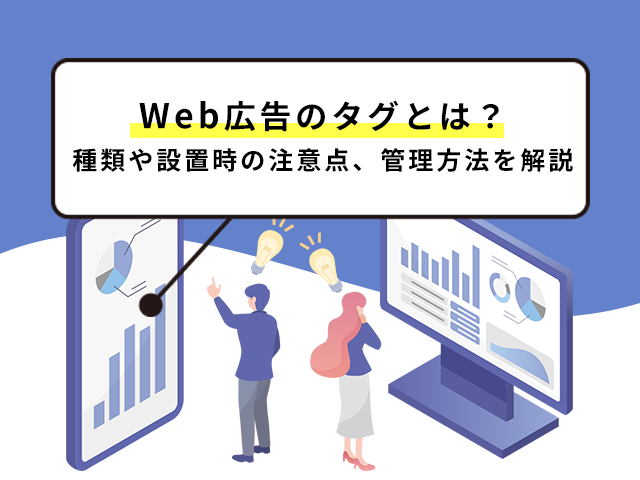 Web広告のタグとは？
種類や設置時の注意点、管理方法を解説